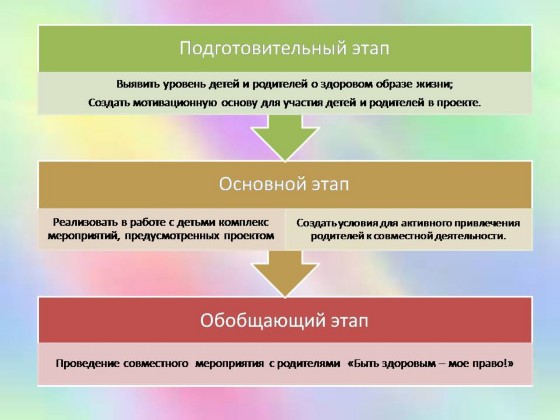 Подготовительный этап

Выявить уровень детей и родителей о здоровом образе жизни;
Создать мотивационную основу для участия детей и родителей в проекте.

Основной этап

Реализовать в работе с детьми комплекс мероприятий, предусмотренных проектом

Создать условия для активного привлечения родителей к совместной деятельности.

Обобщающий этап

Проведение совместного мероприятия с родителями «Быть здоровым – мое право!»